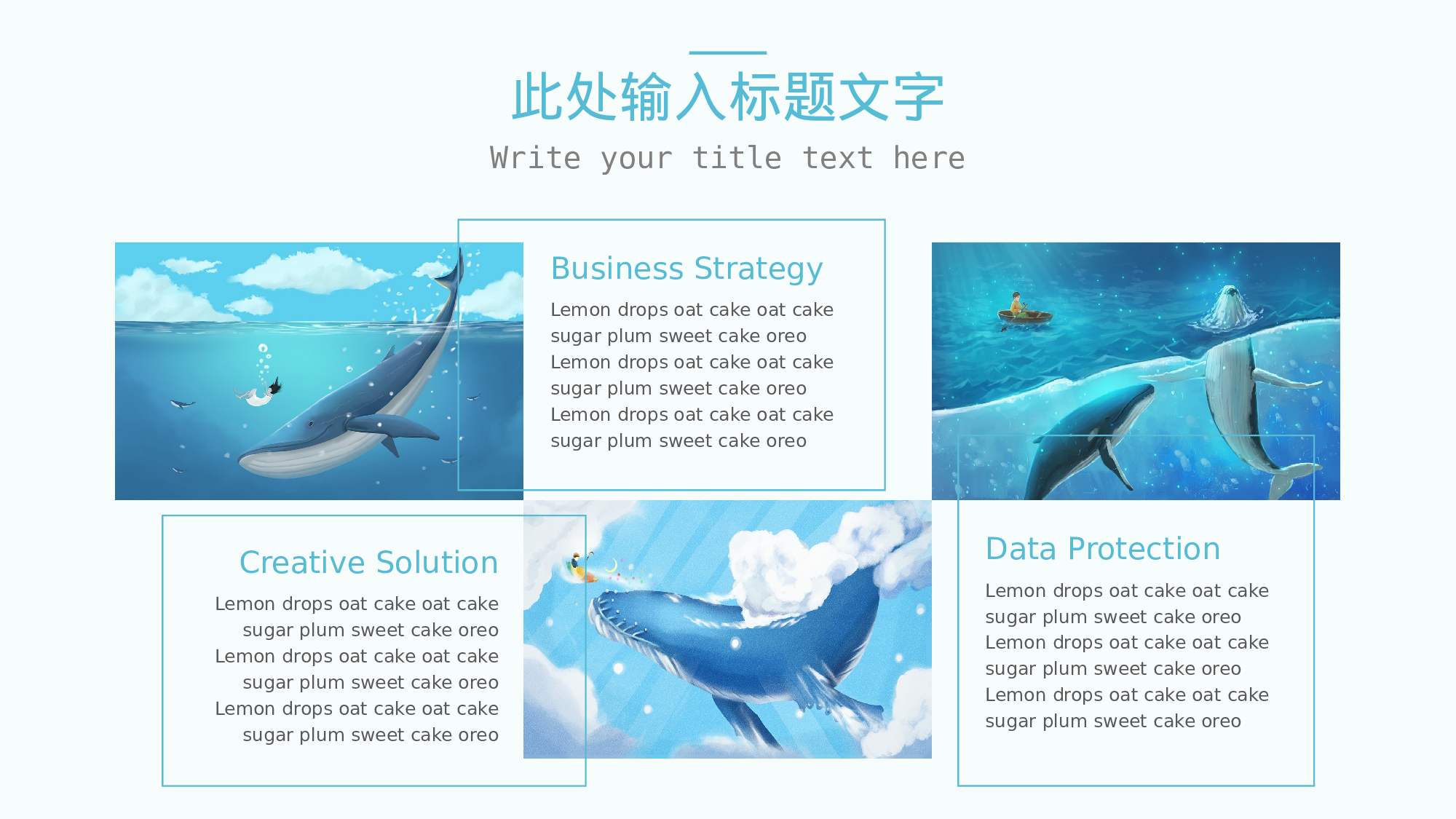 此处输入标题文字
Write your title text here

Business Strategy
Lemon drops oat cake oat cake sugar plum sweet cake oreo Lemon drops oat cake oat cake sugar plum sweet cake oreo Lemon drops oat cake oat cake sugar plum sweet cake oreo

Creative Solution
Lemon drops oat cake oat cake sugar plum sweet cake oreo Lemon drops oat cake oat cake sugar plum sweet cake oreo Lemon drops oat cake oat cake sugar plum sweet cake oreo

Data Protection
Lemon drops oat cake oat cake sugar plum sweet cake oreo Lemon drops oat cake oat cake sugar plum sweet cake oreo Lemon drops oat cake oat cake sugar plum sweet cake oreo